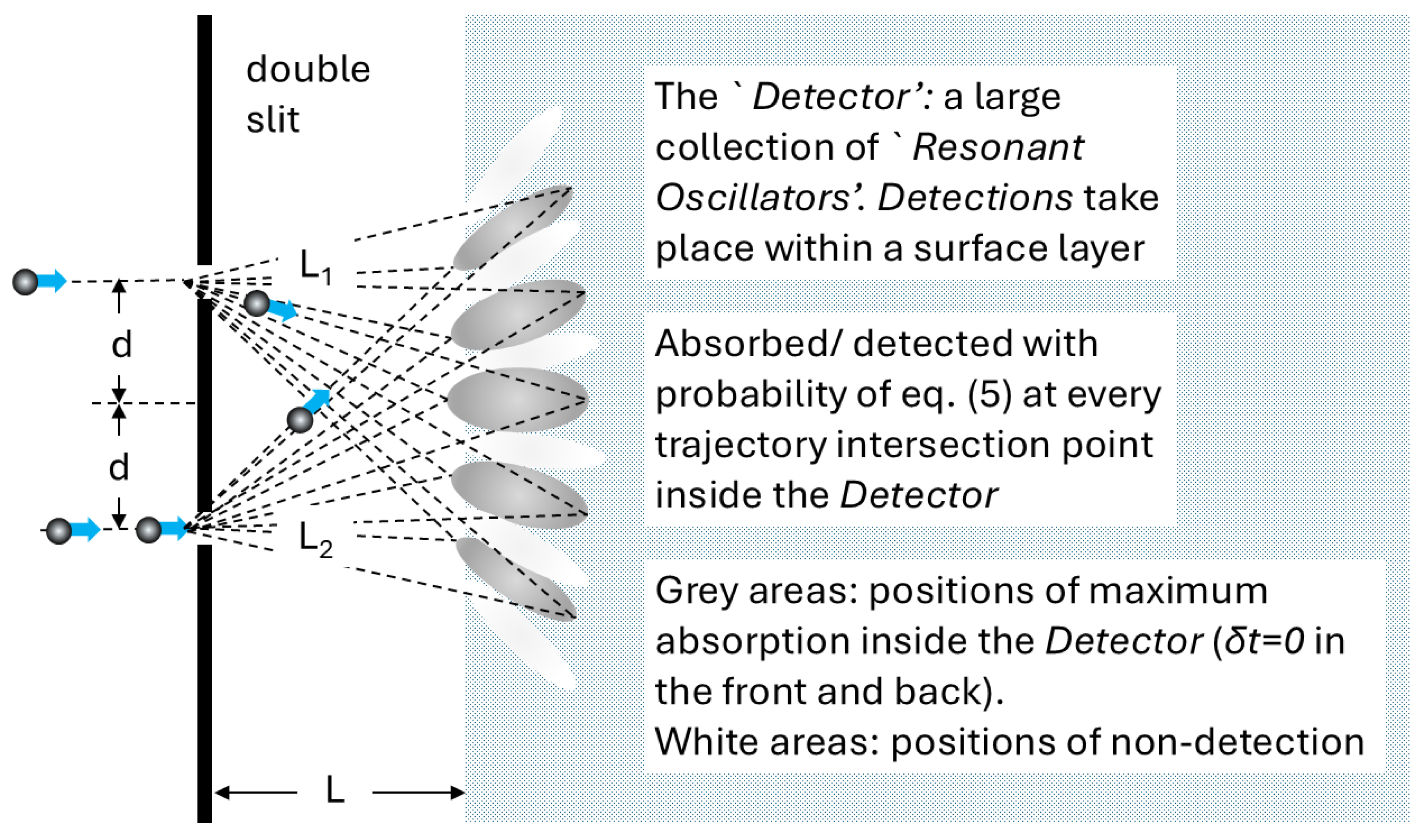 double slit

$L_1$

d

d

$L_2$

L

The ` Detector': a large collection of ` Resonant Oscillators'. Detections take place within a surface layer

Absorbed/ detected with probability of eq. (5) at every trajectory intersection point inside the Detector

Grey areas: positions of maximum absorption inside the Detector ($\delta t=0$ in the front and back).
White areas: positions of non-detection